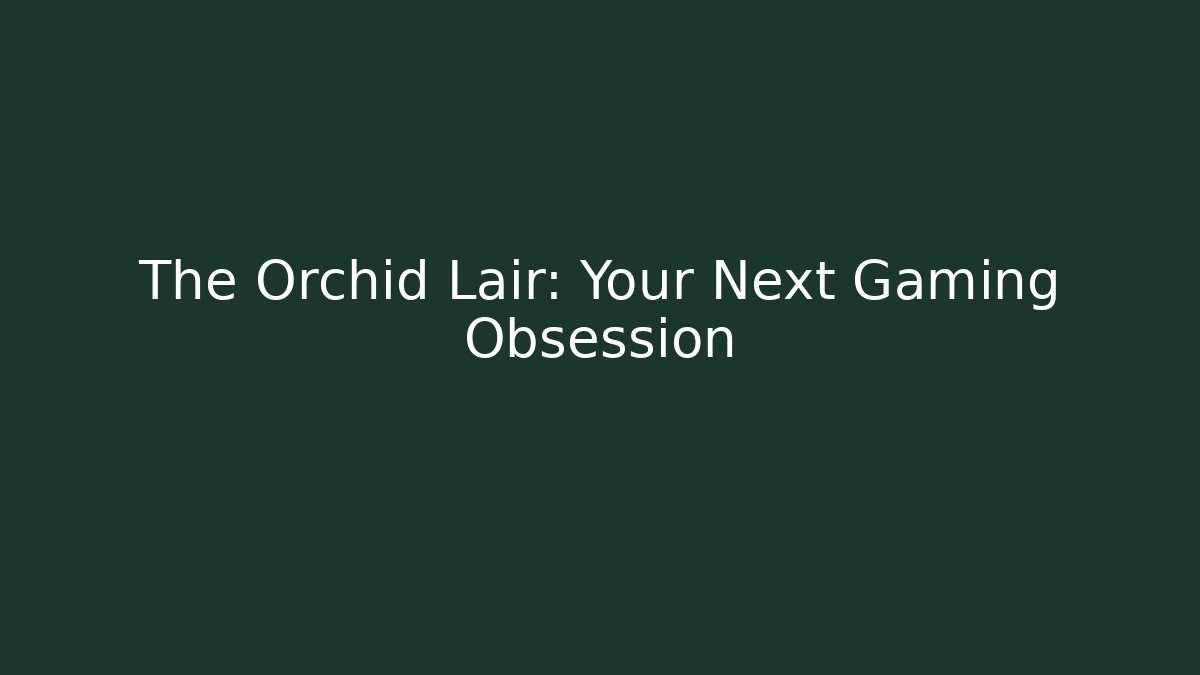 The Orchid Lair: Your Next Gaming Obsession